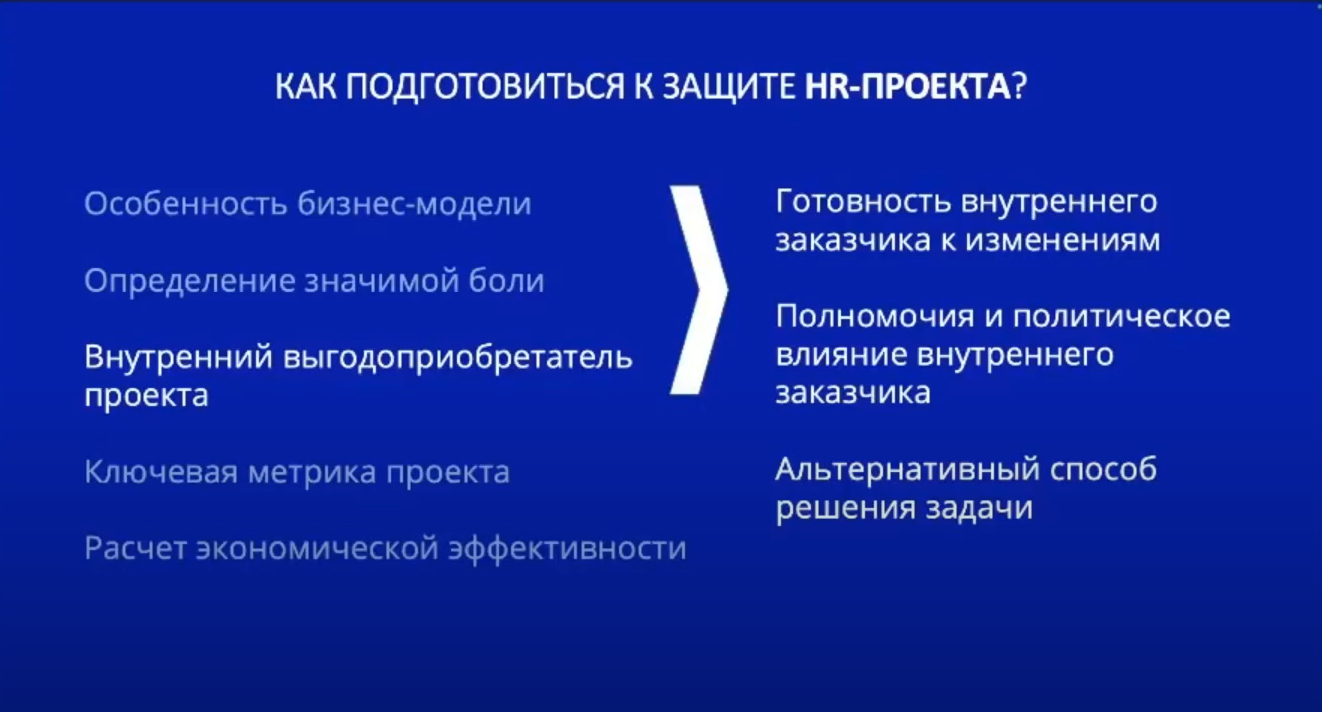 КАК ПОДГОТОВИТЬСЯ К ЗАЩИТЕ HR-ПРОЕКТА?

Особенность бизнес-модели

Определение значимой боли

Внутренний выгодоприобретатель проекта

Ключевая метрика проекта

Расчет экономической эффективности

Готовность внутреннего заказчика к изменениям

Полномочия и политическое влияние внутреннего заказчика

Альтернативный способ решения задачи